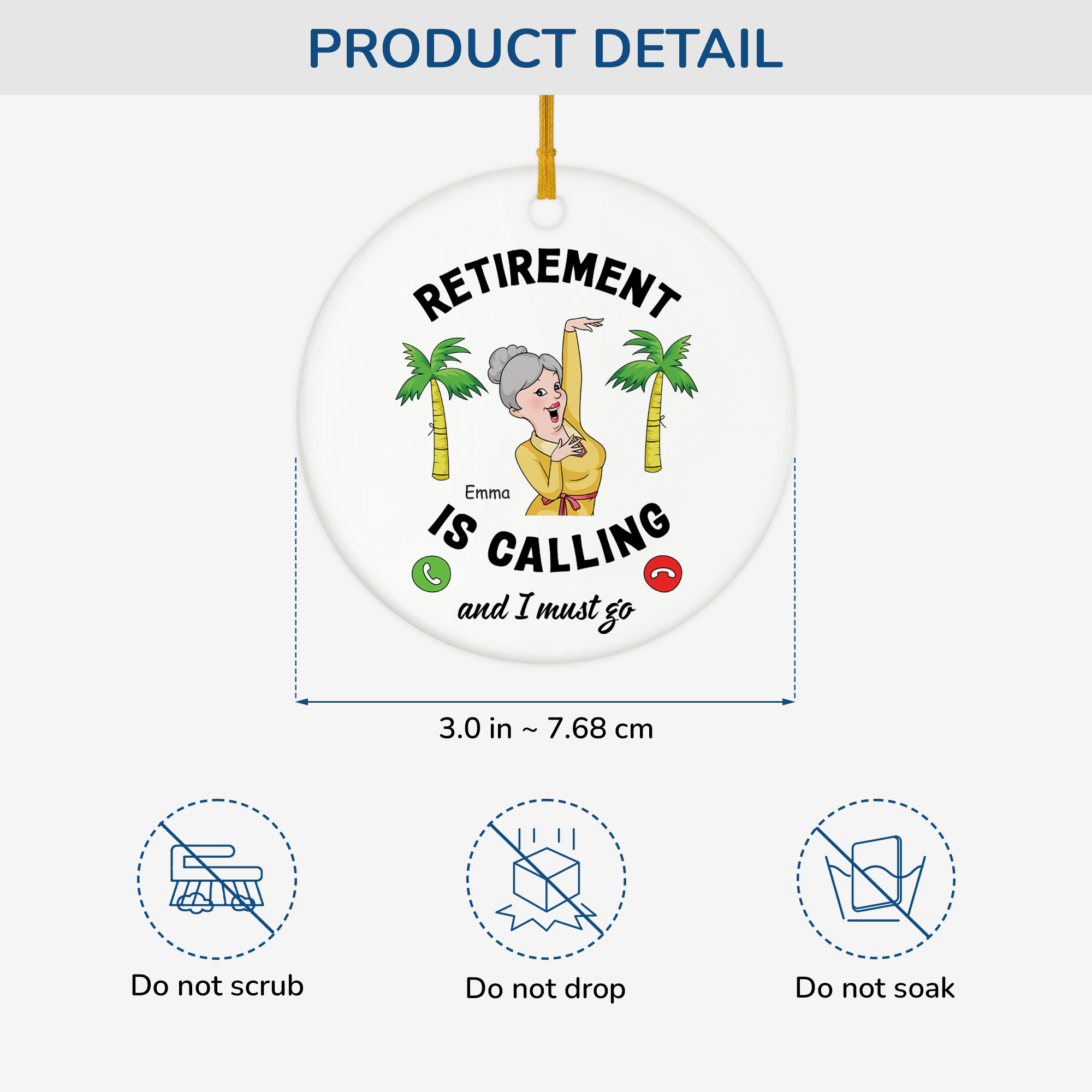 PRODUCT DETAIL

RETIREMENT

Emma

IS CALLING

and I must go

3.0 in ~ 7.68 cm

Do not scrub

Do not drop

Do not soak